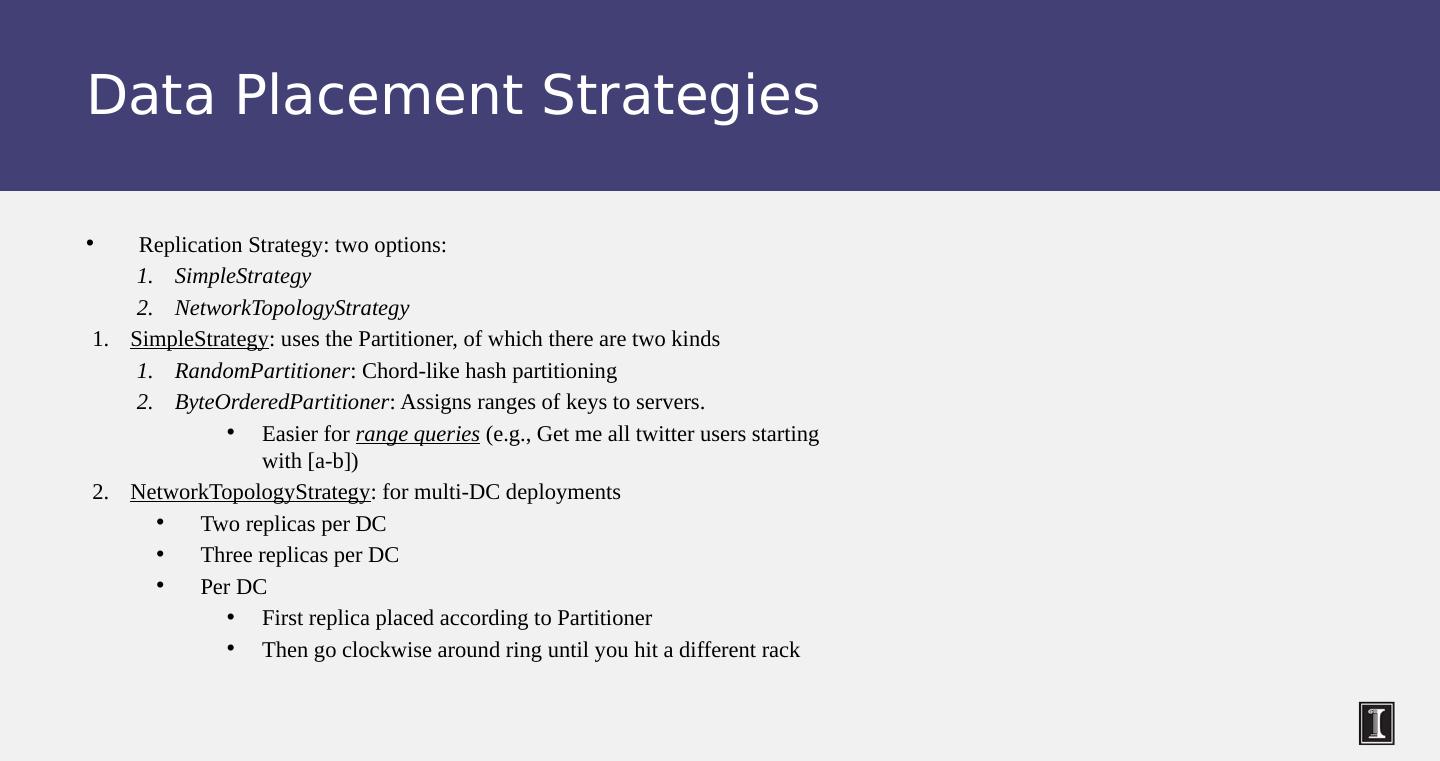 Data Placement Strategies

• Replication Strategy: two options:
1. SimpleStrategy
2. NetworkTopologyStrategy
1. SimpleStrategy: uses the Partitioner, of which there are two kinds
1. RandomPartitioner: Chord-like hash partitioning
2. ByteOrderedPartitioner: Assigns ranges of keys to servers.
• Easier for range queries (e.g., Get me all twitter users starting with [a-b])
2. NetworkTopologyStrategy: for multi-DC deployments
• Two replicas per DC
• Three replicas per DC
• Per DC
• First replica placed according to Partitioner
• Then go clockwise around ring until you hit a different rack

I